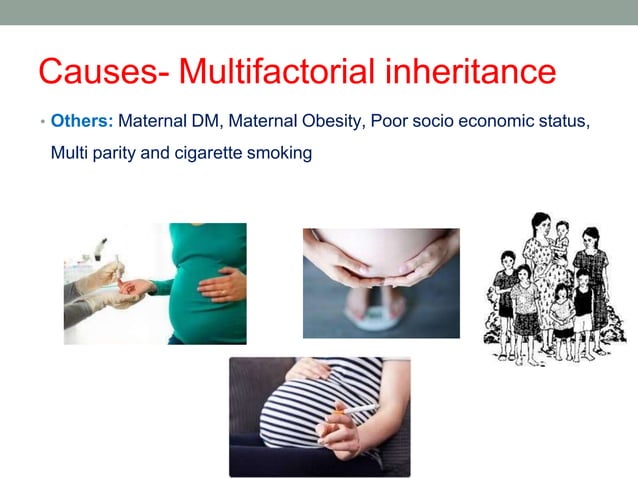 Causes- Multifactorial inheritance

• Others: Maternal DM, Maternal Obesity, Poor socio economic status, Multi parity and cigarette smoking